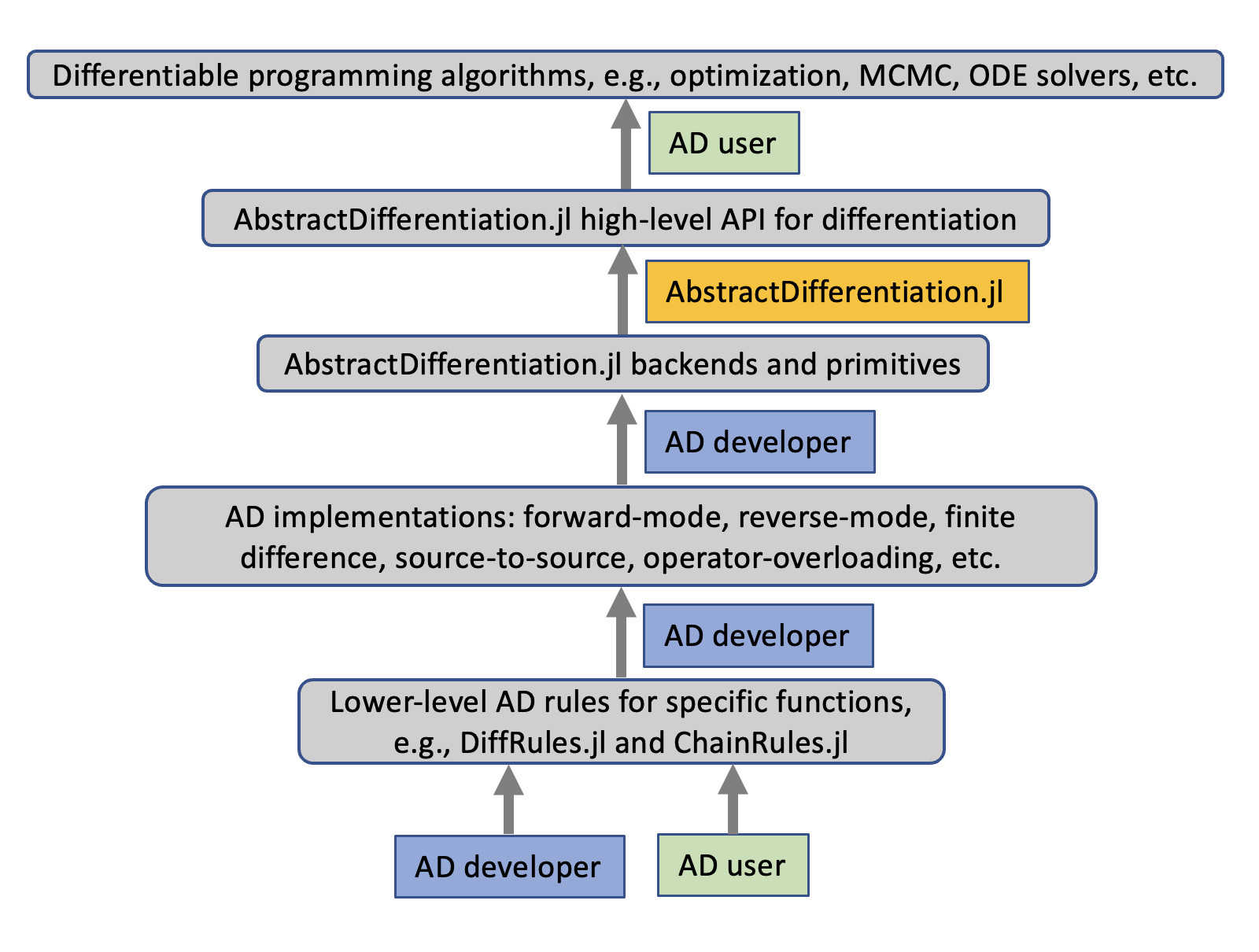 Differentiable programming algorithms, e.g., optimization, MCMC, ODE solvers, etc.

AD user

AbstractDifferentiation.jl high-level API for differentiation

AbstractDifferentiation.jl

AbstractDifferentiation.jl backends and primitives

AD developer

AD implementations: forward-mode, reverse-mode, finite difference, source-to-source, operator-overloading, etc.

AD developer

Lower-level AD rules for specific functions, e.g., DiffRules.jl and ChainRules.jl

AD developer

AD user